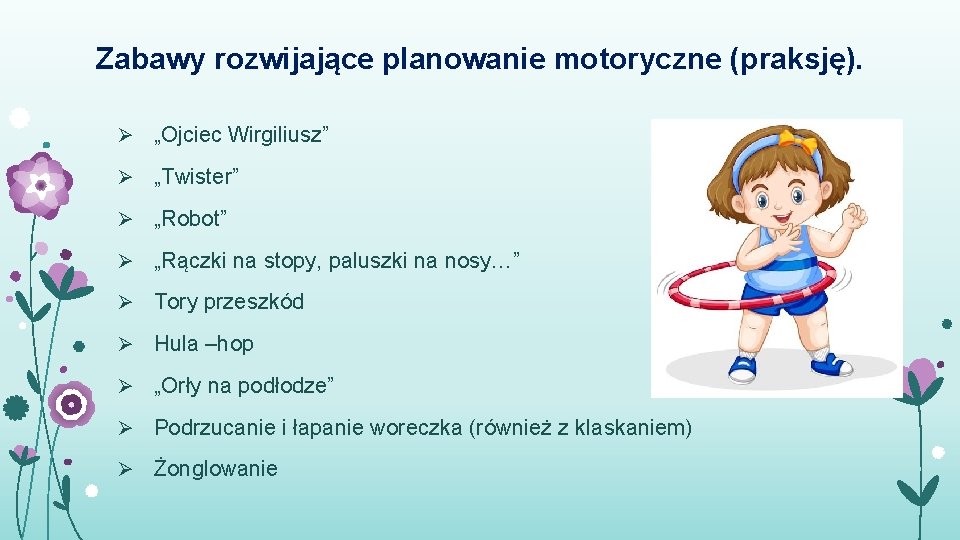 Zabawy rozwijające planowanie motoryczne (praksję).

➢ „Ojciec Wirgiliusz”
➢ „Twister”
➢ „Robot”
➢ „Rączki na stopy, paluszki na nosy…”
➢ Tory przeszkód
➢ Hula –hop
➢ „Orły na podłodze”
➢ Podrzucanie i łapanie woreczka (również z klaskaniem)
➢ Żonglowanie